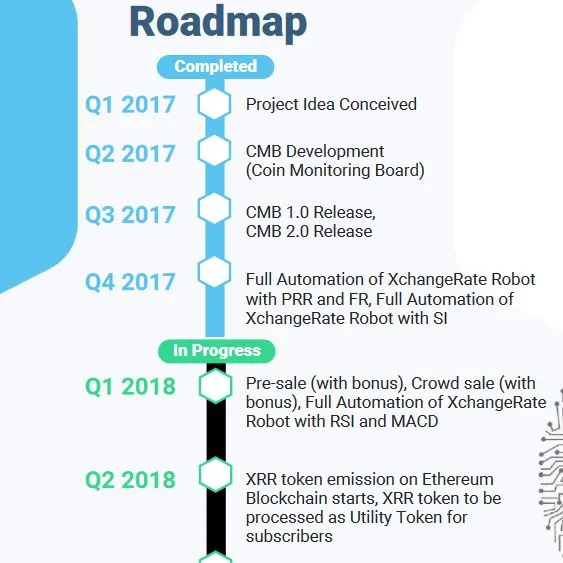 Roadmap

Completed

Q1 2017 Project Idea Conceived

Q2 2017 CMB Development (Coin Monitoring Board)

Q3 2017 CMB 1.0 Release, CMB 2.0 Release

Q4 2017 Full Automation of XchangeRate Robot with PRR and FR, Full Automation of XchangeRate Robot with SI

In Progress

Q1 2018 Pre-sale (with bonus), Crowd sale (with bonus), Full Automation of XchangeRate Robot with RSI and MACD

Q2 2018 XRR token emission on Ethereum Blockchain starts, XRR token to be processed as Utility Token for subscribers